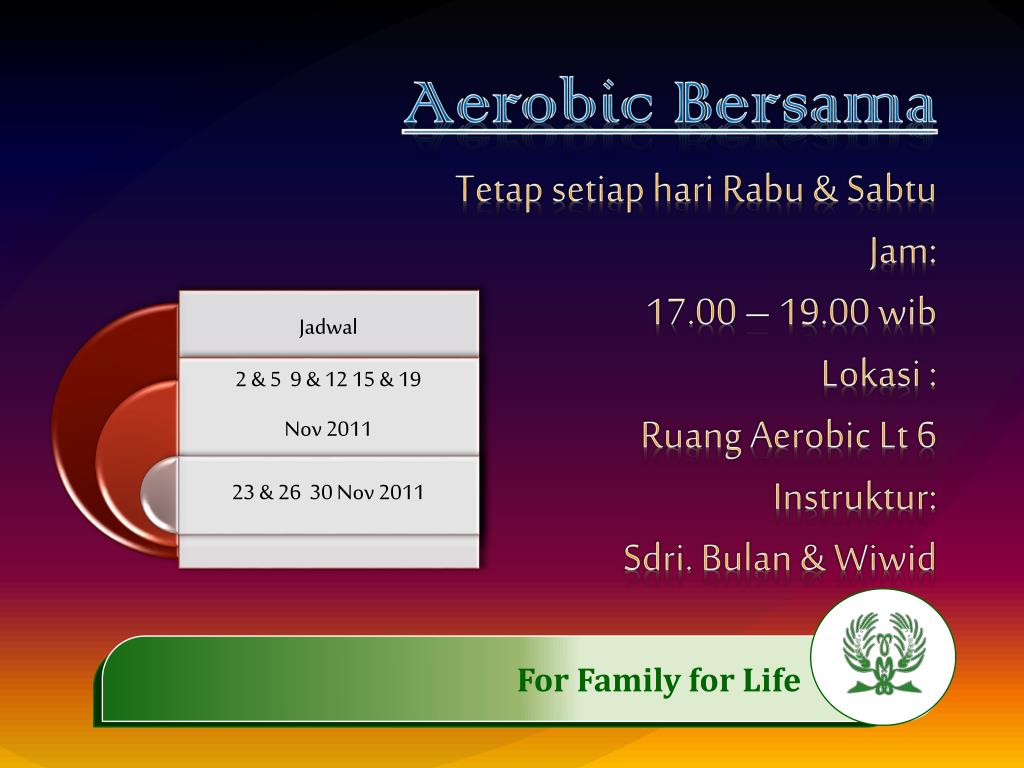 Aerobic Bersama

Tetap setiap hari Rabu & Sabtu

Jam:

17.00 – 19.00 wib

Lokasi :

Ruang Aerobic Lt 6

Instruktur:

Sdri. Bulan & Wiwid

Jadwal

2 & 5 9 & 12 15 & 19

Nov 2011

23 & 26 30 Nov 2011

For Family for Life